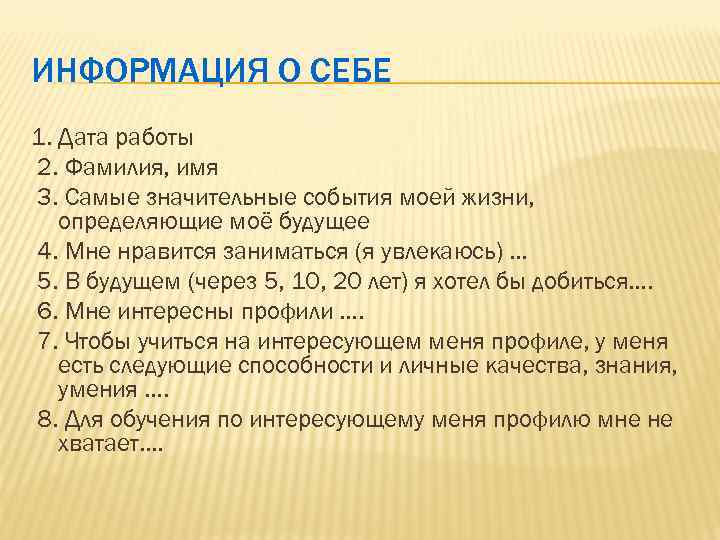 ИНФОРМАЦИЯ О СЕБЕ

1. Дата работы
2. Фамилия, имя
3. Самые значительные события моей жизни, определяющие моё будущее
4. Мне нравится заниматься (я увлекаюсь) …
5. В будущем (через 5, 10, 20 лет) я хотел бы добиться….
6. Мне интересны профили ….
7. Чтобы учиться на интересующем меня профиле, у меня есть следующие способности и личные качества, знания, умения ….
8. Для обучения по интересующему меня профилю мне не хватает….